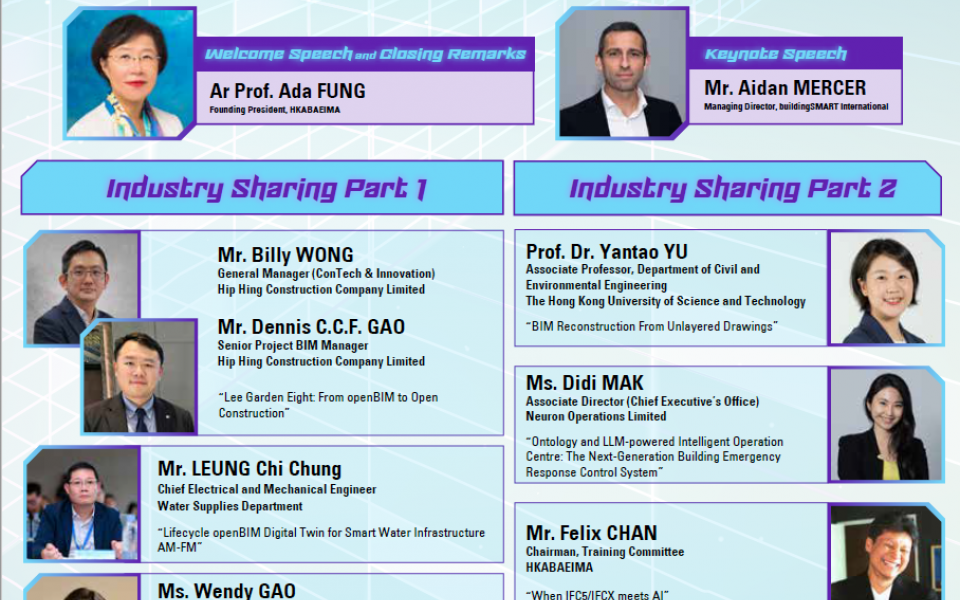 Welcome Speech and Closing Remarks

Ar Prof. Ada FUNG
Founding President, HKABAEIMA

Keynote Speech

Mr. Aidan MERCER
Managing Director, buildingSMART International

Industry Sharing Part 1

Mr. Billy WONG
General Manager (ConTech & Innovation)
Hip Hing Construction Company Limited

Mr. Dennis C.C.F. GAO
Senior Project BIM Manager
Hip Hing Construction Company Limited

"Lee Garden Eight: From openBIM to Open Construction"

Mr. LEUNG Chi Chung
Chief Electrical and Mechanical Engineer
Water Supplies Department

"Lifecycle openBIM Digital Twin for Smart Water Infrastructure AM-FM"

Ms. Wendy GAO

Industry Sharing Part 2

Prof. Dr. Yantao YU
Associate Professor, Department of Civil and Environmental Engineering
The Hong Kong University of Science and Technology

"BIM Reconstruction From Unlayered Drawings"

Ms. Didi MAK
Associate Director (Chief Executive's Office)
Neuron Operations Limited

"Ontology and LLM-powered Intelligent Operation Centre: The Next-Generation Building Emergency Response Control System"

Mr. Felix CHAN
Chairman, Training Committee
HKABAEIMA

"When IFC5/IFCX meets AI"